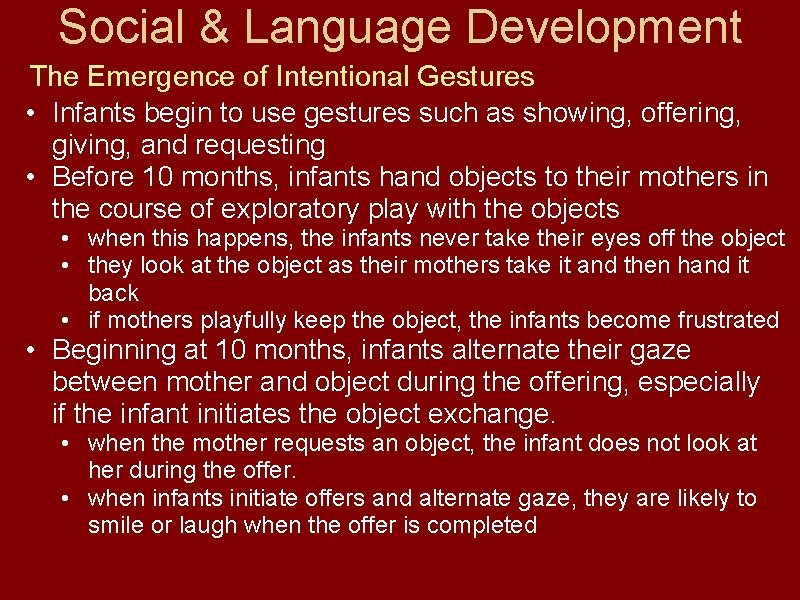 Social & Language Development

The Emergence of Intentional Gestures

• Infants begin to use gestures such as showing, offering, giving, and requesting
• Before 10 months, infants hand objects to their mothers in the course of exploratory play with the objects
  • when this happens, the infants never take their eyes off the object
  • they look at the object as their mothers take it and then hand it back
  • if mothers playfully keep the object, the infants become frustrated
• Beginning at 10 months, infants alternate their gaze between mother and object during the offering, especially if the infant initiates the object exchange.
  • when the mother requests an object, the infant does not look at her during the offer.
  • when infants initiate offers and alternate gaze, they are likely to smile or laugh when the offer is completed